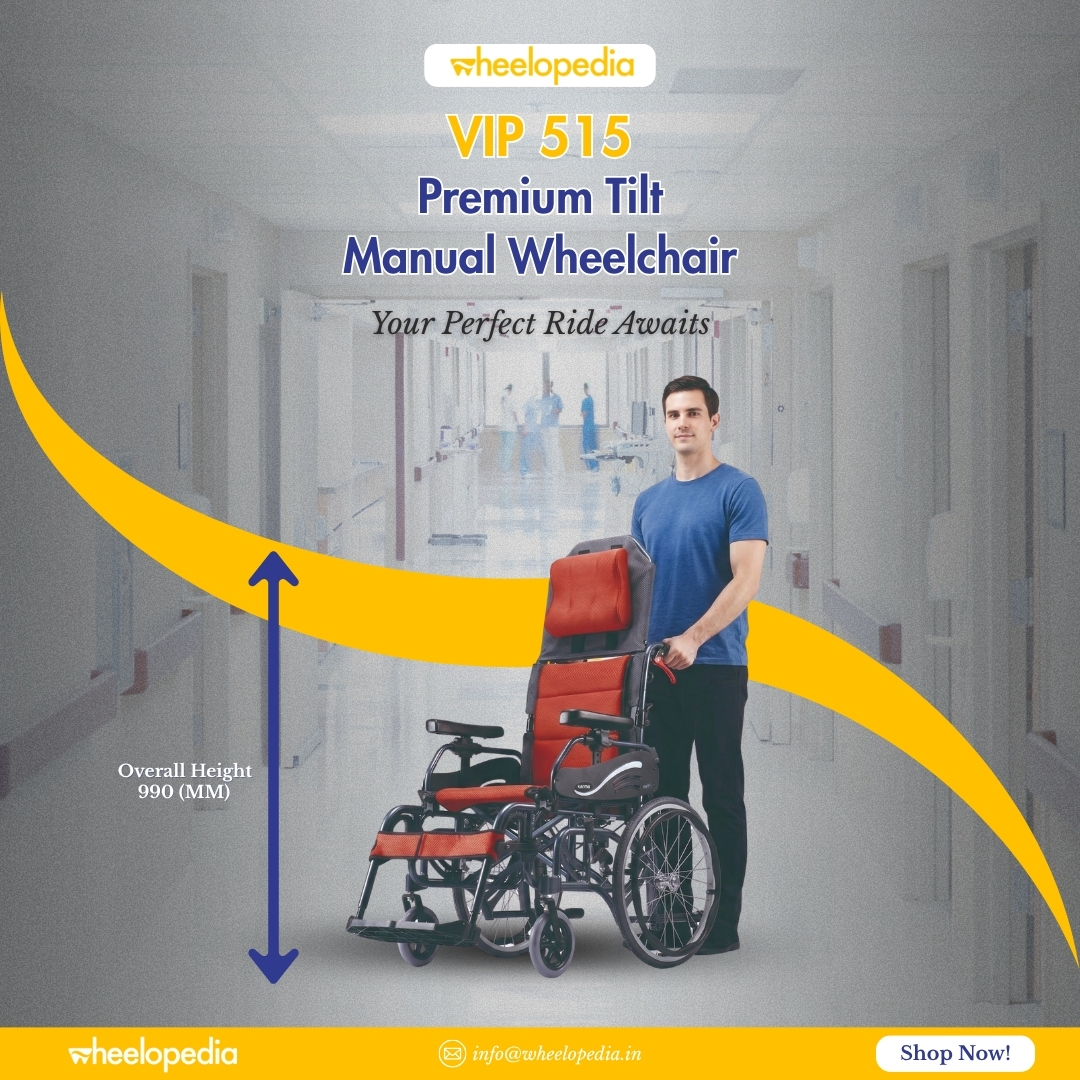 wheelopedia

VIP 515
Premium Tilt
Manual Wheelchair

Your Perfect Ride Awaits

Overall Height
990 (MM)

wheelopedia

info@wheelopedia.in

Shop Now!